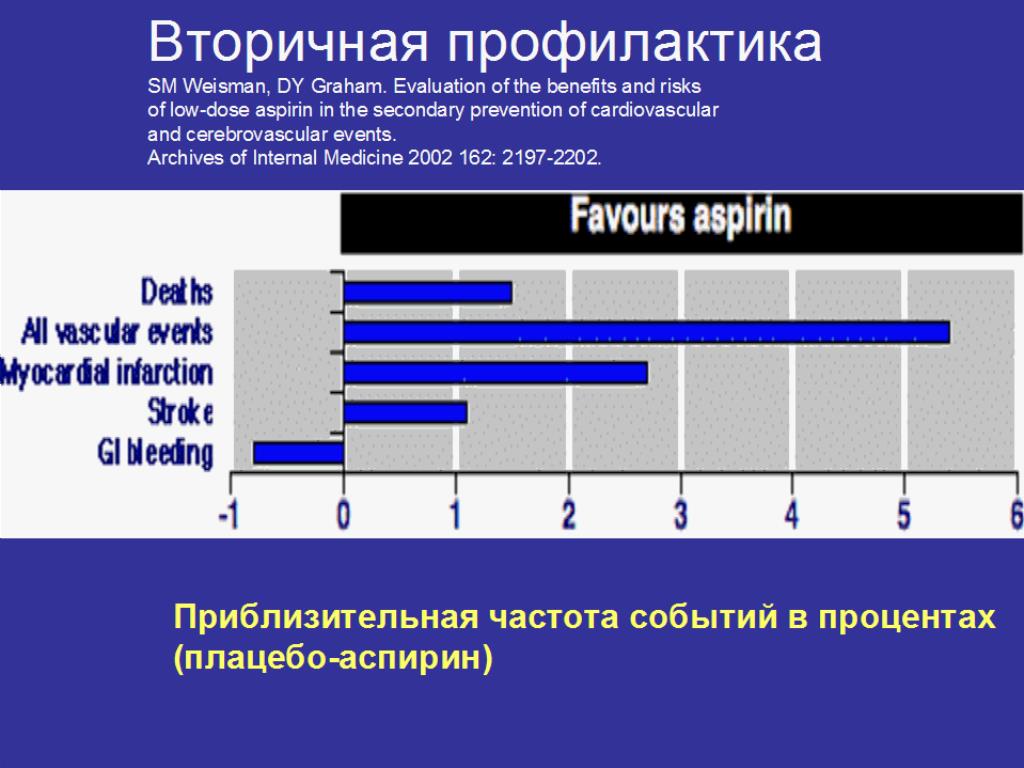 Вторичная профилактика

SM Weisman, DY Graham. Evaluation of the benefits and risks of low-dose aspirin in the secondary prevention of cardiovascular and cerebrovascular events.
Archives of Internal Medicine 2002 162: 2197-2202.

Favours aspirin

Deaths
All vascular events
Myocardial infarction
Stroke
GI bleeding

-1
0
1
2
3
4
5
6

Приблизительная частота событий в процентах (плацебо-аспирин)